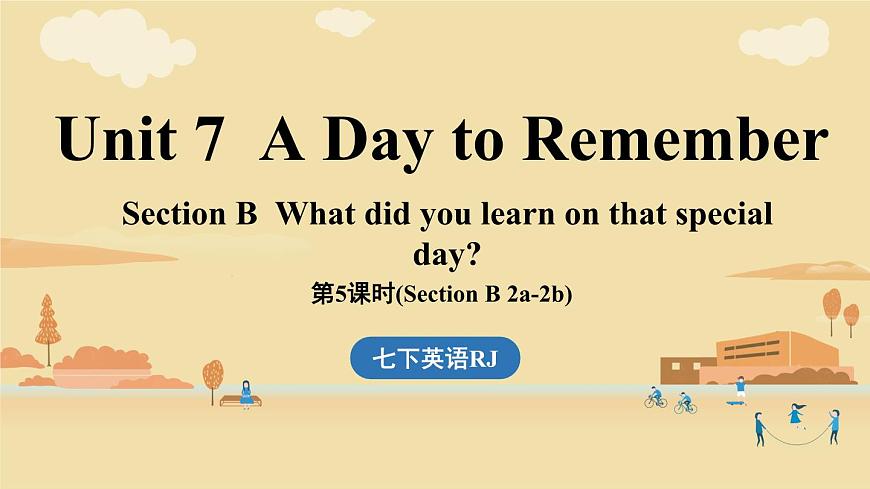 Unit 7 A Day to Remember

Section B What did you learn on that special day?

第5课时(Section B 2a-2b)

七下英语RJ